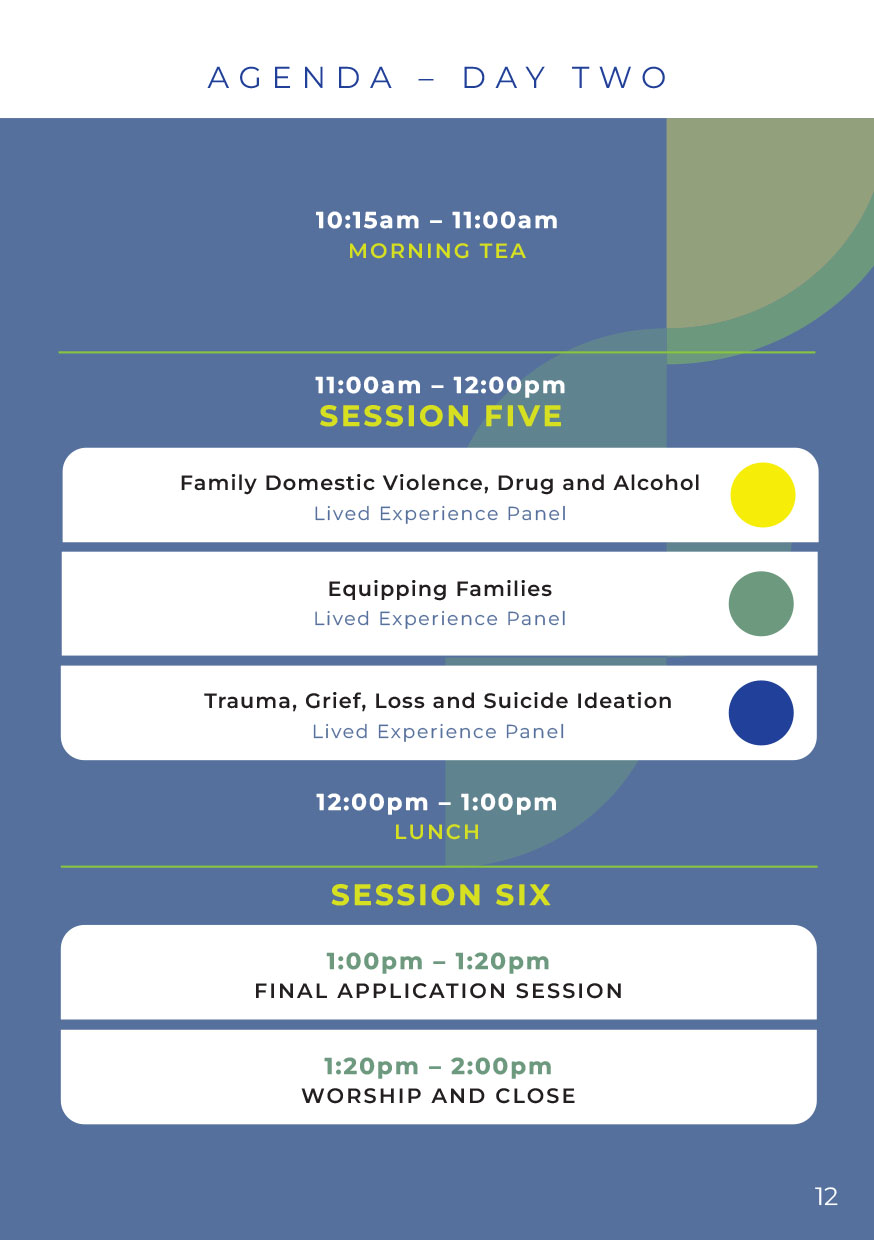 AGENDA – DAY TWO

10:15am – 11:00am
MORNING TEA

11:00am – 12:00pm
SESSION FIVE

Family Domestic Violence, Drug and Alcohol
Lived Experience Panel

Equipping Families
Lived Experience Panel

Trauma, Grief, Loss and Suicide Ideation
Lived Experience Panel

12:00pm – 1:00pm
LUNCH

SESSION SIX

1:00pm – 1:20pm
FINAL APPLICATION SESSION

1:20pm – 2:00pm
WORSHIP AND CLOSE

12